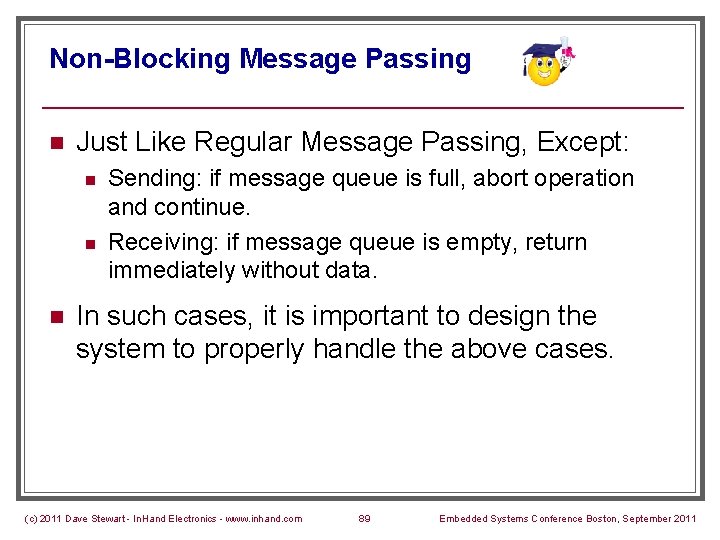 Non-Blocking Message Passing

Just Like Regular Message Passing, Except:

Sending: if message queue is full, abort operation and continue.

Receiving: if message queue is empty, return immediately without data.

In such cases, it is important to design the system to properly handle the above cases.

(c) 2011 Dave Stewart - InHand Electronics - www.inhand.com 89 Embedded Systems Conference Boston, September 2011